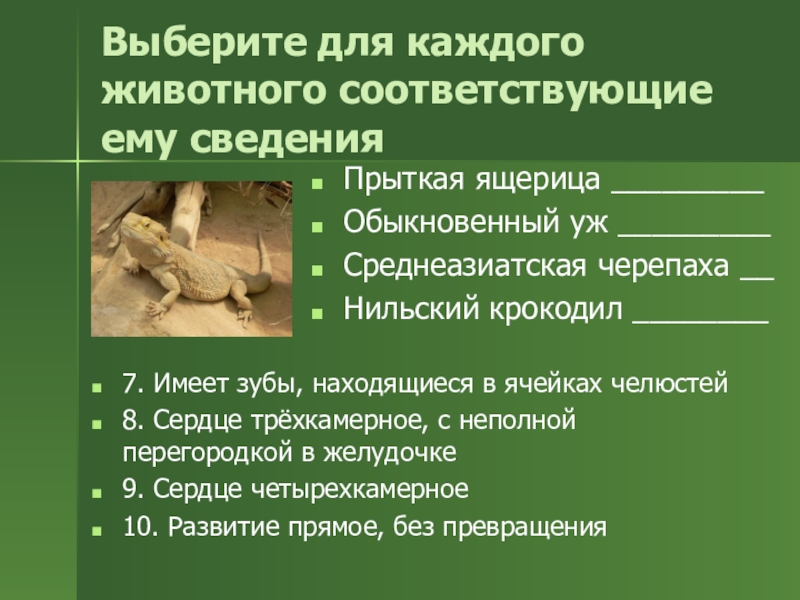 Выберите для каждого животного соответствующие ему сведения

Прыткая ящерица _________
Обыкновенный уж _________
Среднеазиатская черепаха __
Нильский крокодил ________

7. Имеет зубы, находящиеся в ячейках челюстей
8. Сердце трёхкамерное, с неполной перегородкой в желудочке
9. Сердце четырехкамерное
10. Развитие прямое, без превращения